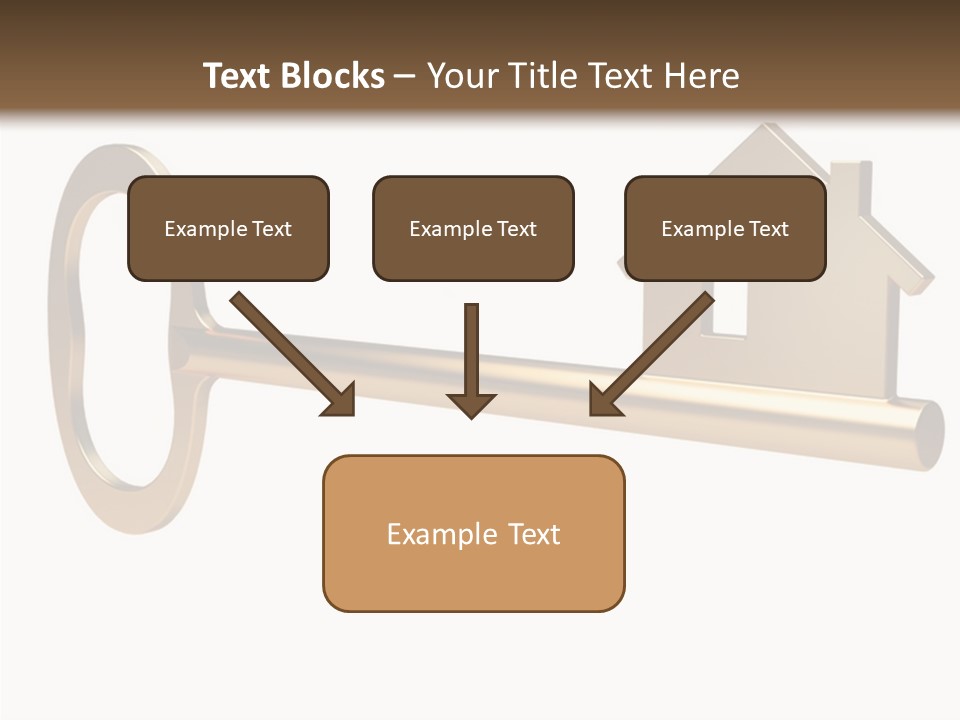 Text Blocks – Your Title Text Here

Example Text

Example Text

Example Text

Example Text